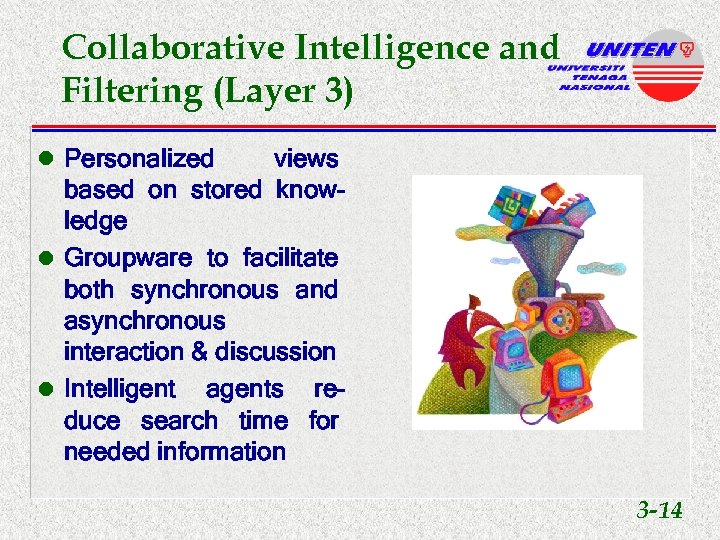 Collaborative Intelligence and Filtering (Layer 3)

UNITEN
UNIVERSITI TENAGA NASIONAL

- Personalized views based on stored knowledge
- Groupware to facilitate both synchronous and asynchronous interaction & discussion
- Intelligent agents reduce search time for needed information

3-14